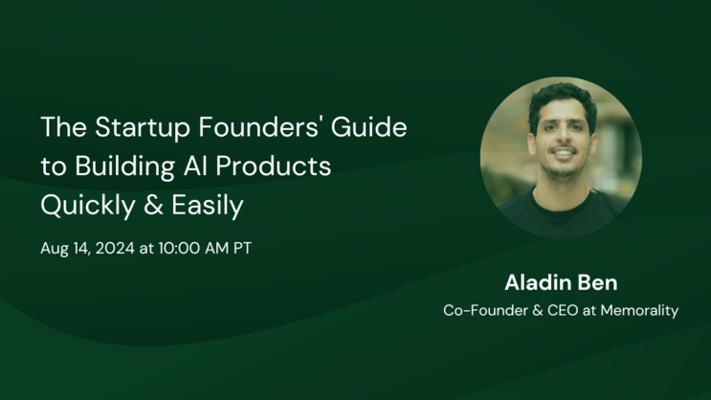 The Startup Founders' Guide to Building AI Products Quickly & Easily

Aug 14, 2024 at 10:00 AM PT

Aladin Ben

Co-Founder & CEO at Memorality